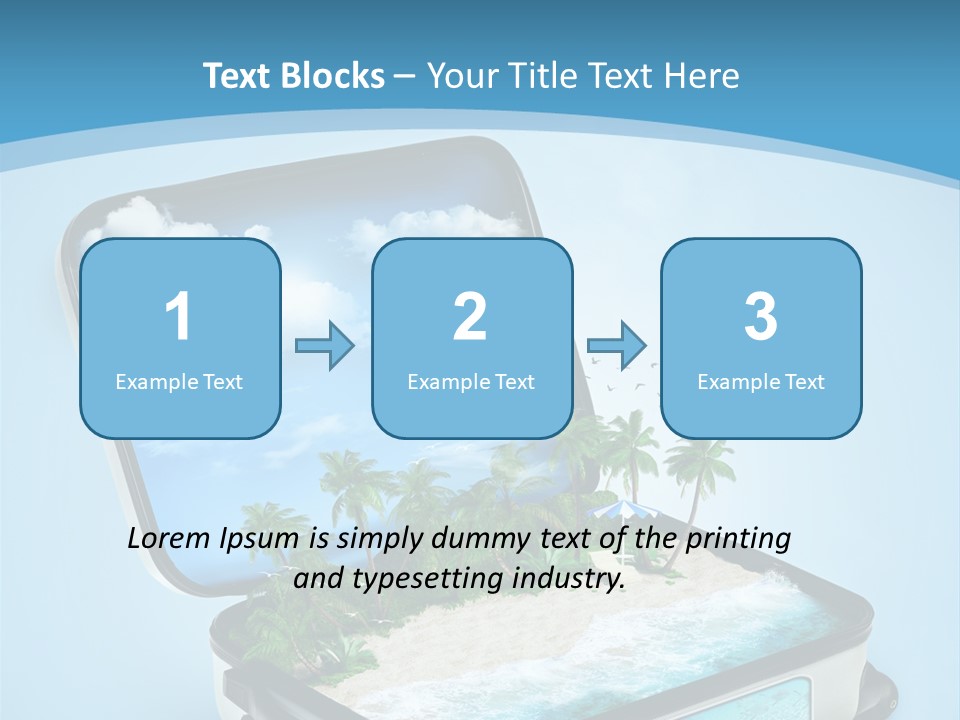 Text Blocks – Your Title Text Here

1
Example Text

2
Example Text

3
Example Text

Lorem Ipsum is simply dummy text of the printing and typesetting industry.